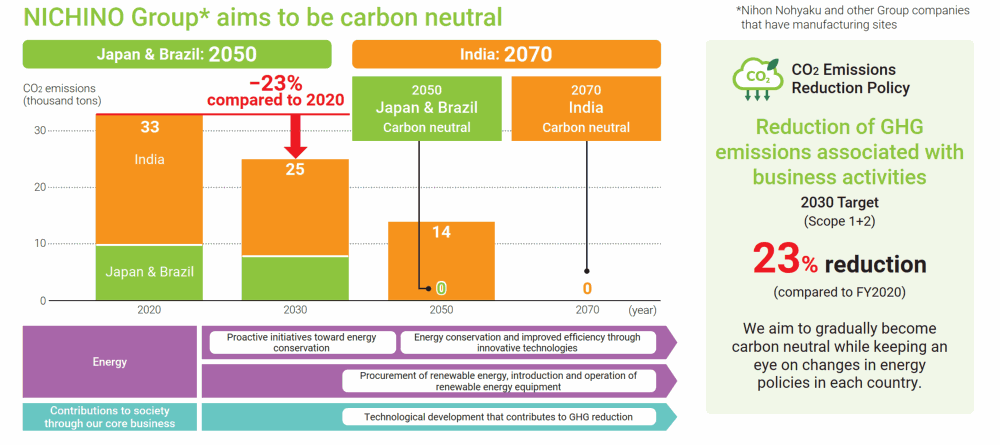 NICHINO Group* aims to be carbon neutral

*Nihon Nohyaku and other Group companies that have manufacturing sites

Japan & Brazil: 2050

India: 2070

$CO_2$ emissions (thousand tons)

−23% compared to 2020

2050 Japan & Brazil Carbon neutral

2070 India Carbon neutral

30
20
10
0

33
India
Japan & Brazil

25

14

0

0

2020
2030
2050
2070
(year)

Energy

Proactive initiatives toward energy conservation

Energy conservation and improved efficiency through innovative technologies

Procurement of renewable energy, introduction and operation of renewable energy equipment

Contributions to society through our core business

Technological development that contributes to GHG reduction

$CO_2$

$CO_2$ Emissions Reduction Policy

Reduction of GHG emissions associated with business activities

2030 Target (Scope 1+2)

23% reduction

(compared to FY2020)

We aim to gradually become carbon neutral while keeping an eye on changes in energy policies in each country.